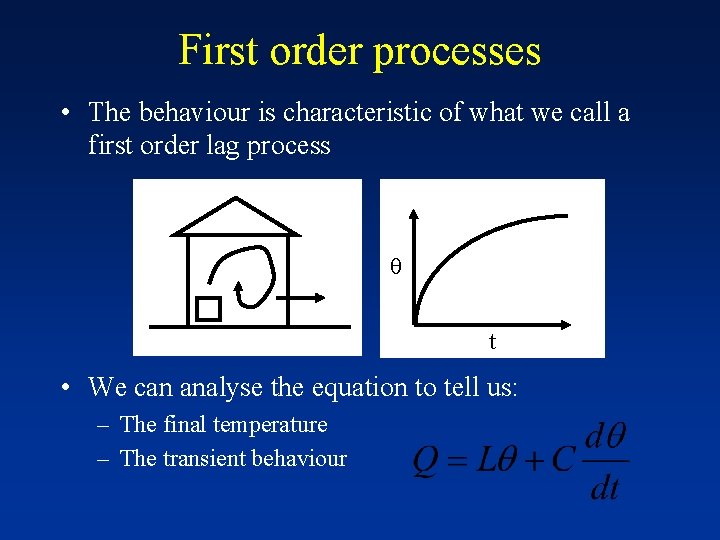 First order processes

• The behaviour is characteristic of what we call a first order lag process

θ

t

• We can analyse the equation to tell us:

– The final temperature

– The transient behaviour

$Q = L\theta + C\frac{d\theta}{dt}$